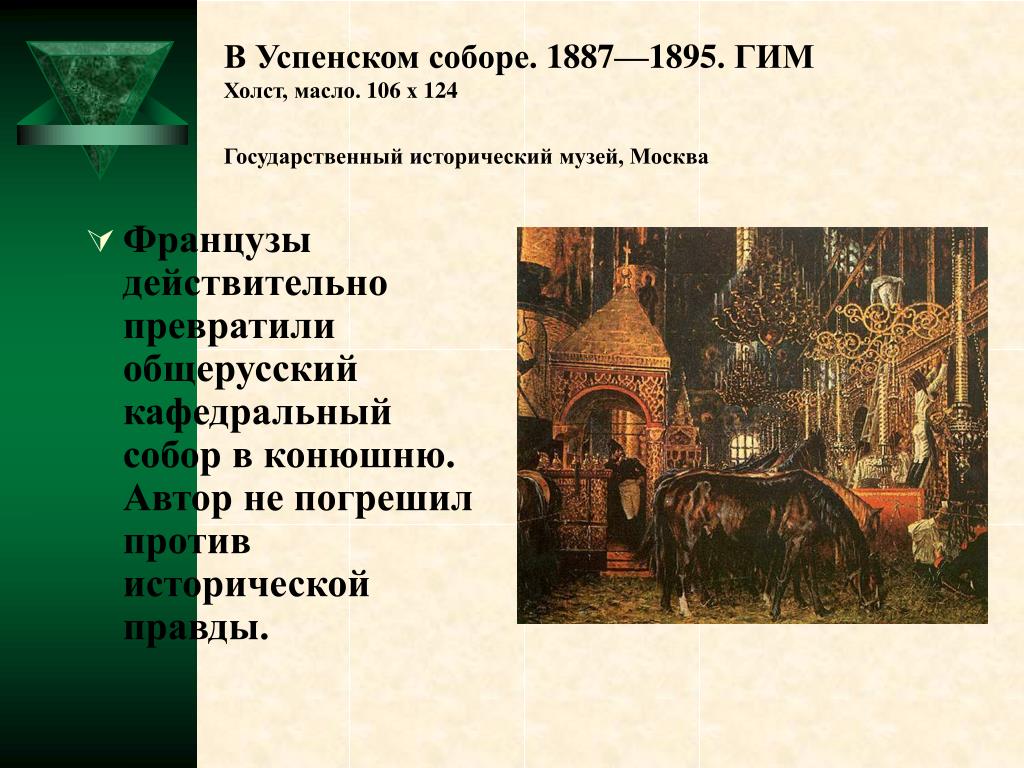 В Успенском соборе. 1887—1895. ГИМ
Холст, масло. 106 х 124

Государственный исторический музей, Москва

Французы действительно превратили общерусский кафедральный собор в конюшню. Автор не погрешил против исторической правды.